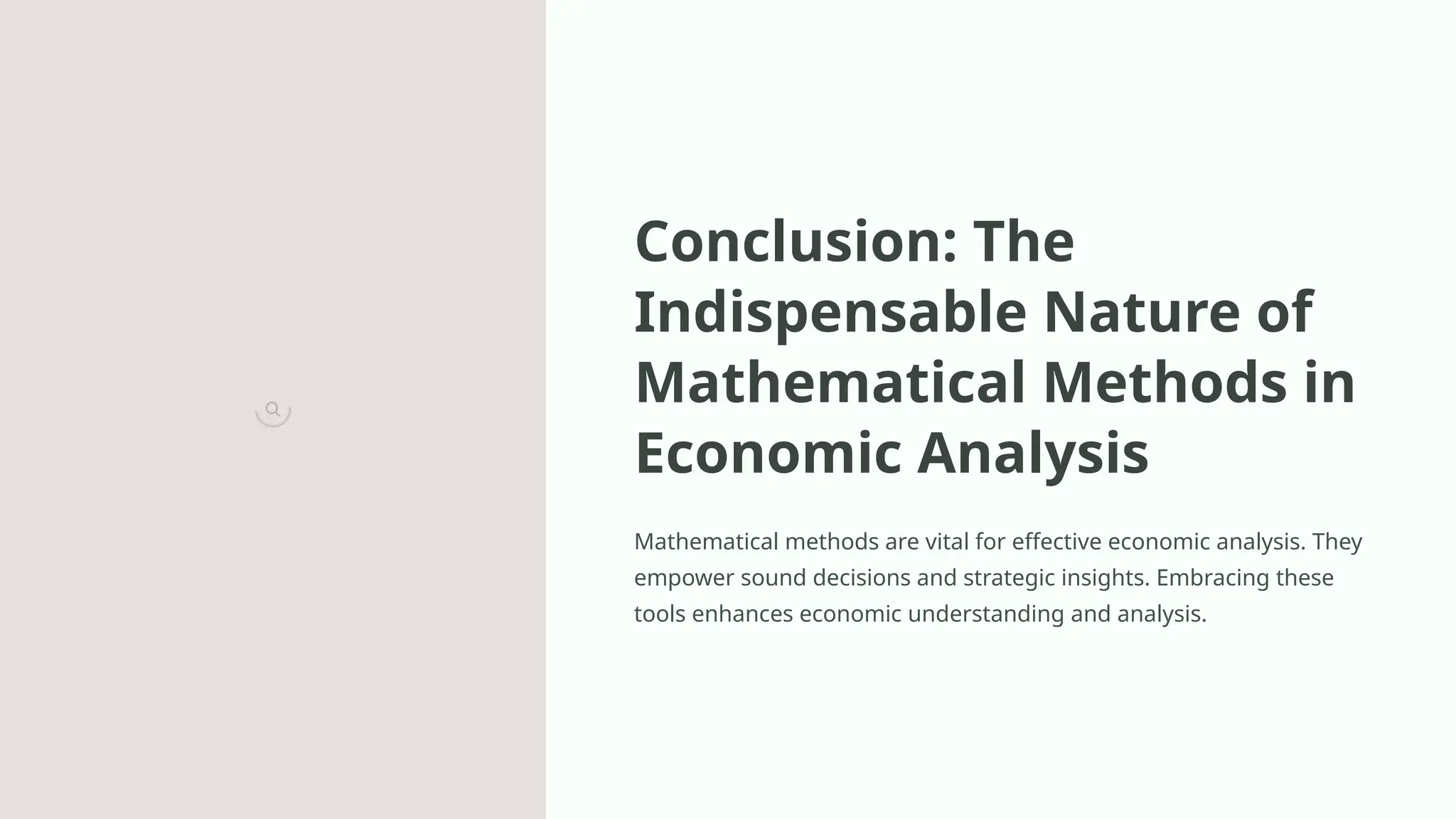 Conclusion: The Indispensable Nature of Mathematical Methods in Economic Analysis

Mathematical methods are vital for effective economic analysis. They empower sound decisions and strategic insights. Embracing these tools enhances economic understanding and analysis.